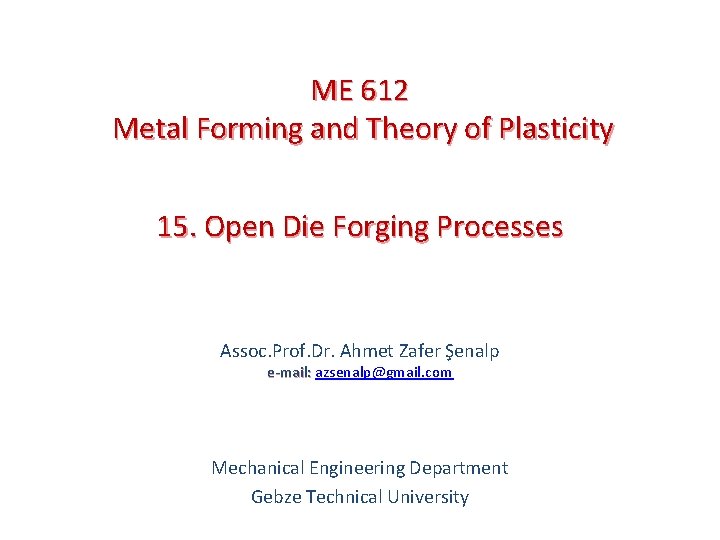 ME 612
Metal Forming and Theory of Plasticity

15. Open Die Forging Processes

Assoc.Prof.Dr. Ahmet Zafer Şenalp
e-mail: azsenalp@gmail.com

Mechanical Engineering Department
Gebze Technical University